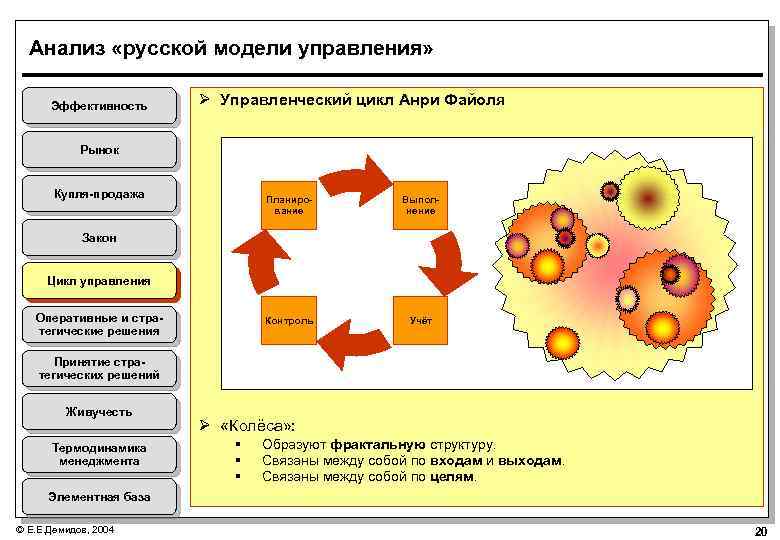 Анализ «русской модели управления»

Эффективность

Рынок

Купля-продажа

Закон

Цикл управления

Оперативные и стратегические решения

Принятие стратегических решений

Живучесть

Термодинамика менеджмента

Элементная база

➢ Управленческий цикл Анри Файоля

Планирование

Выполнение

Учёт

Контроль

➢ «Колёса»:

▪ Образуют фрактальную структуру.

▪ Связаны между собой по входам и выходам.

▪ Связаны между собой по целям.

© Е.Е.Демидов, 2004

20